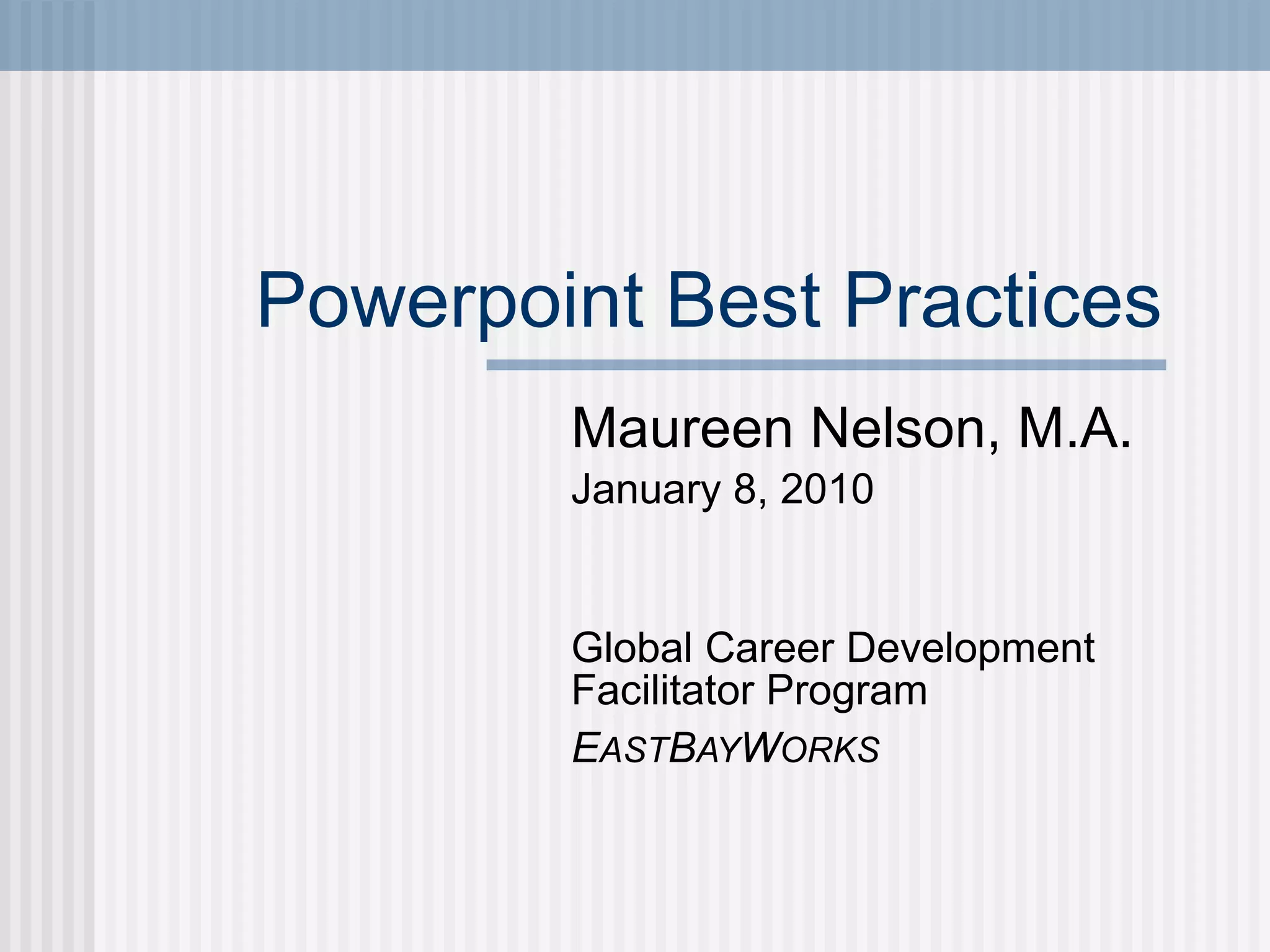 Powerpoint Best Practices

Maureen Nelson, M.A.

January 8, 2010

Global Career Development Facilitator Program

EASTBAYWORKS